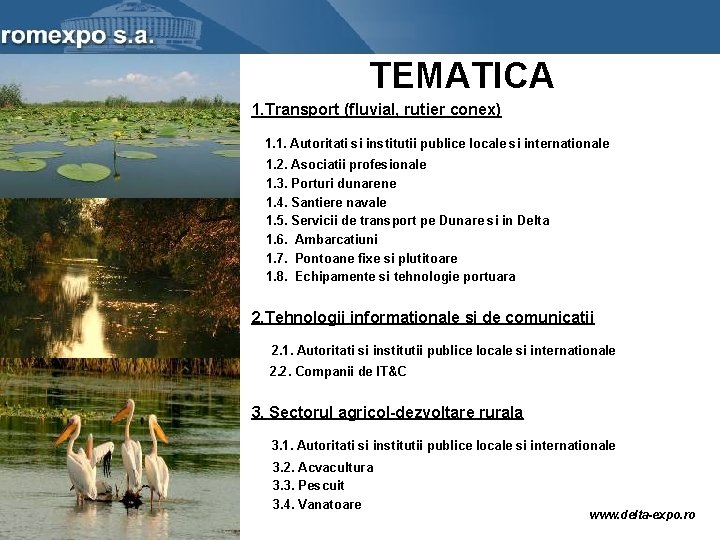 romexpo s.a.

TEMATICA

1.Transport (fluvial, rutier conex)

1.1. Autoritati si institutii publice locale si internationale
1.2. Asociatii profesionale
1.3. Porturi dunarene
1.4. Santiere navale
1.5. Servicii de transport pe Dunare si in Delta
1.6. Ambarcatiuni
1.7. Pontoane fixe si plutitoare
1.8. Echipamente si tehnologie portuara

2.Tehnologii informationale si de comunicatii

2.1. Autoritati si institutii publice locale si internationale
2.2. Companii de IT&C

3. Sectorul agricol-dezvoltare rurala

3.1. Autoritati si institutii publice locale si internationale
3.2. Acvacultura
3.3. Pescuit
3.4. Vanatoare

www.delta-expo.ro